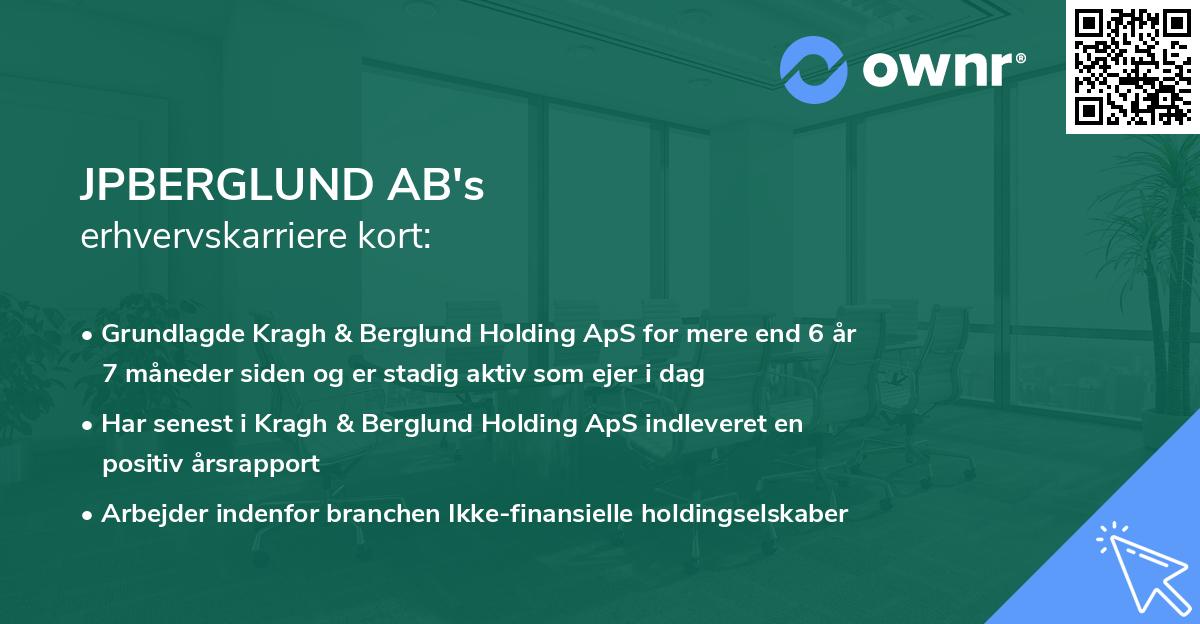 ownr®

JPBERGLUND AB's
erhvervskarriere kort:

• Grundlagde Kragh & Berglund Holding ApS for mere end 6 år 7 måneder siden og er stadig aktiv som ejer i dag

• Har senest i Kragh & Berglund Holding ApS indleveret en positiv årsrapport

• Arbejder indenfor branchen Ikke-finansielle holdingselskaber